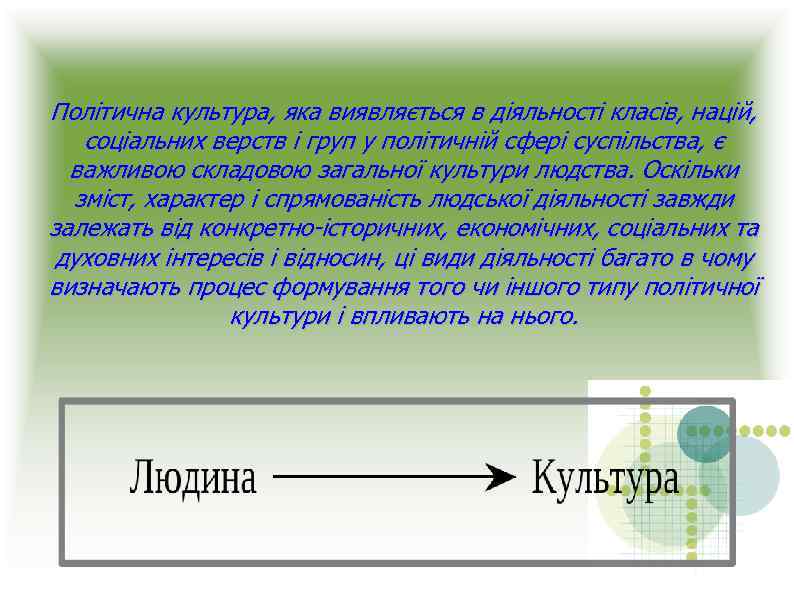 Політична культура, яка виявляється в діяльності класів, націй, соціальних верств і груп у політичній сфері суспільства, є важливою складовою загальної культури людства. Оскільки зміст, характер і спрямованість людської діяльності завжди залежать від конкретно-історичних, економічних, соціальних та духовних інтересів і відносин, ці види діяльності багато в чому визначають процес формування того чи іншого типу політичної культури і впливають на нього.

Людина → Культура